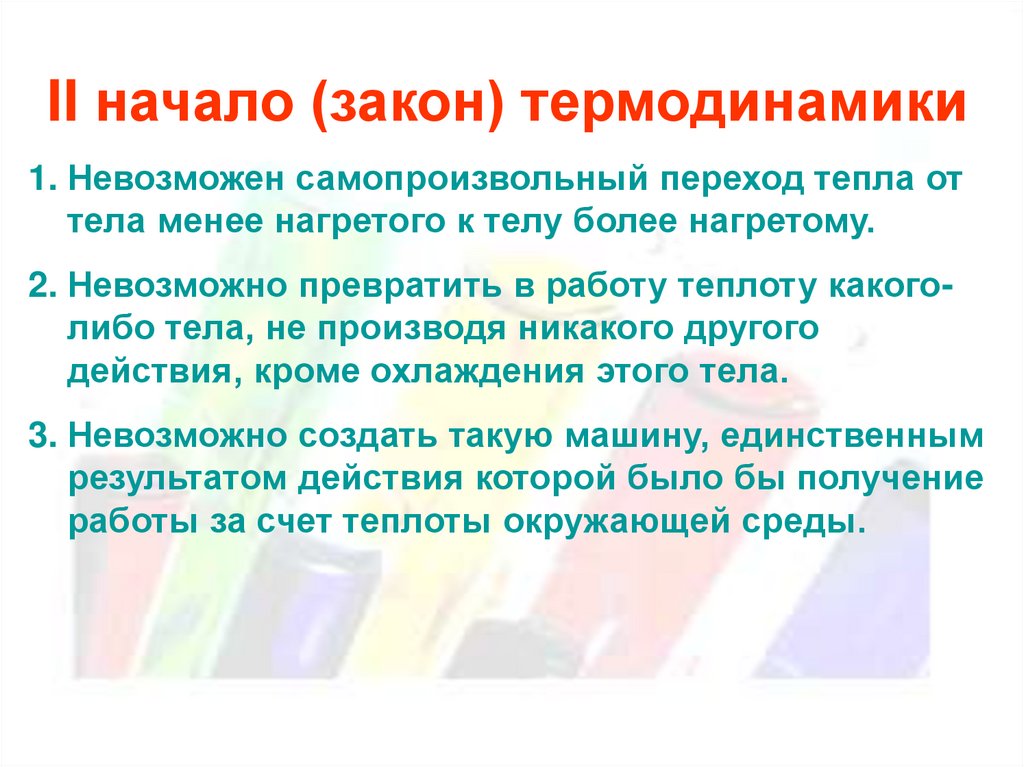 II начало (закон) термодинамики

1. Невозможен самопроизвольный переход тепла от тела менее нагретого к телу более нагретому.

2. Невозможно превратить в работу теплоту какого-либо тела, не производя никакого другого действия, кроме охлаждения этого тела.

3. Невозможно создать такую машину, единственным результатом действия которой было бы получение работы за счет теплоты окружающей среды.